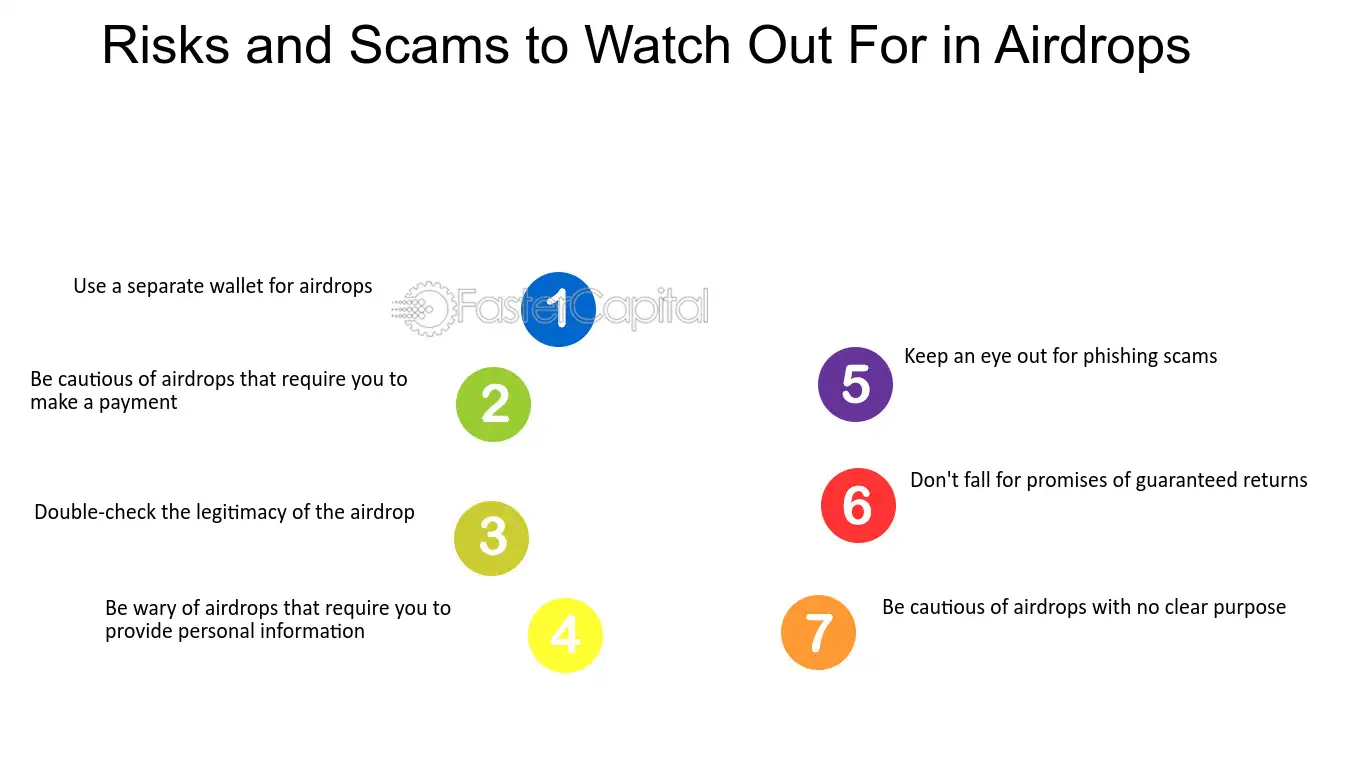 Risks and Scams to Watch Out For in Airdrops

Use a separate wallet for airdrops

1

FasterCapital

Be cautious of airdrops that require you to make a payment

2

Double-check the legitimacy of the airdrop

3

Be wary of airdrops that require you to provide personal information

4

5

Keep an eye out for phishing scams

6

Don't fall for promises of guaranteed returns

7

Be cautious of airdrops with no clear purpose